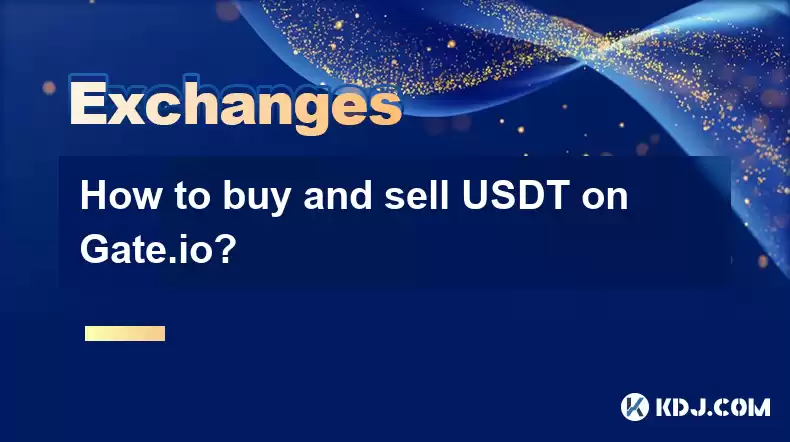 Exchanges

How to buy and sell USDT on Gate.io?

KDJ.COM